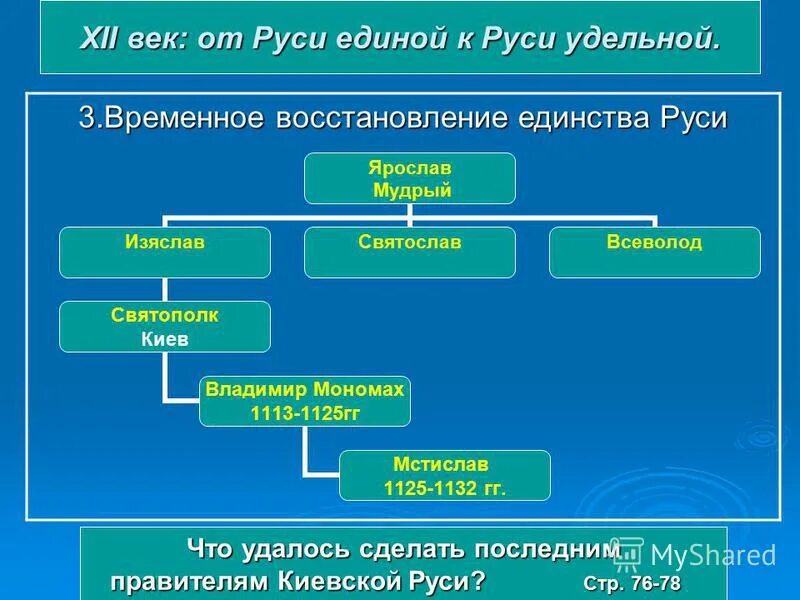 XII век: от Руси единой к Руси удельной.

3.Временное восстановление единства Руси

Ярослав Мудрый

Изяслав

Святослав

Всеволод

Святополк Киев

Владимир Мономах 1113-1125гг

Мстислав 1125-1132 гг.

Что удалось сделать последним правителям Киевской Руси? Стр. 76-78

MyShared